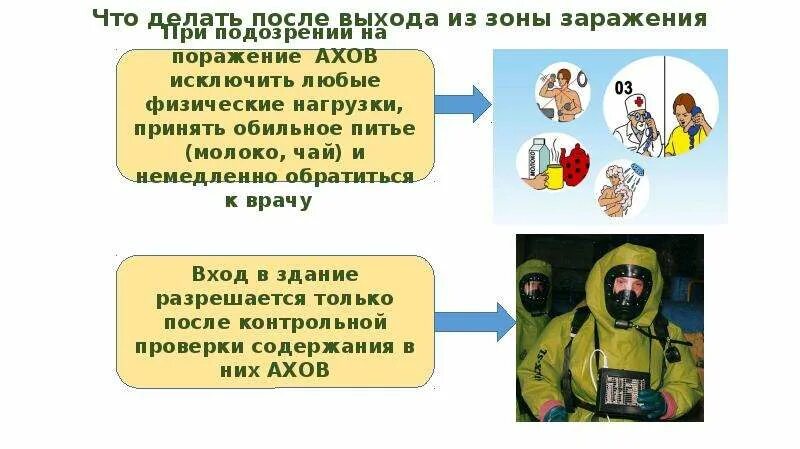 Что делать после выхода из зоны заражения

При подозрении на поражение АХОВ исключить любые физические нагрузки, принять обильное питье (молоко, чай) и немедленно обратиться к врачу

03

МОЛОКО

Вход в здание разрешается только после контрольной проверки содержания в них АХОВ